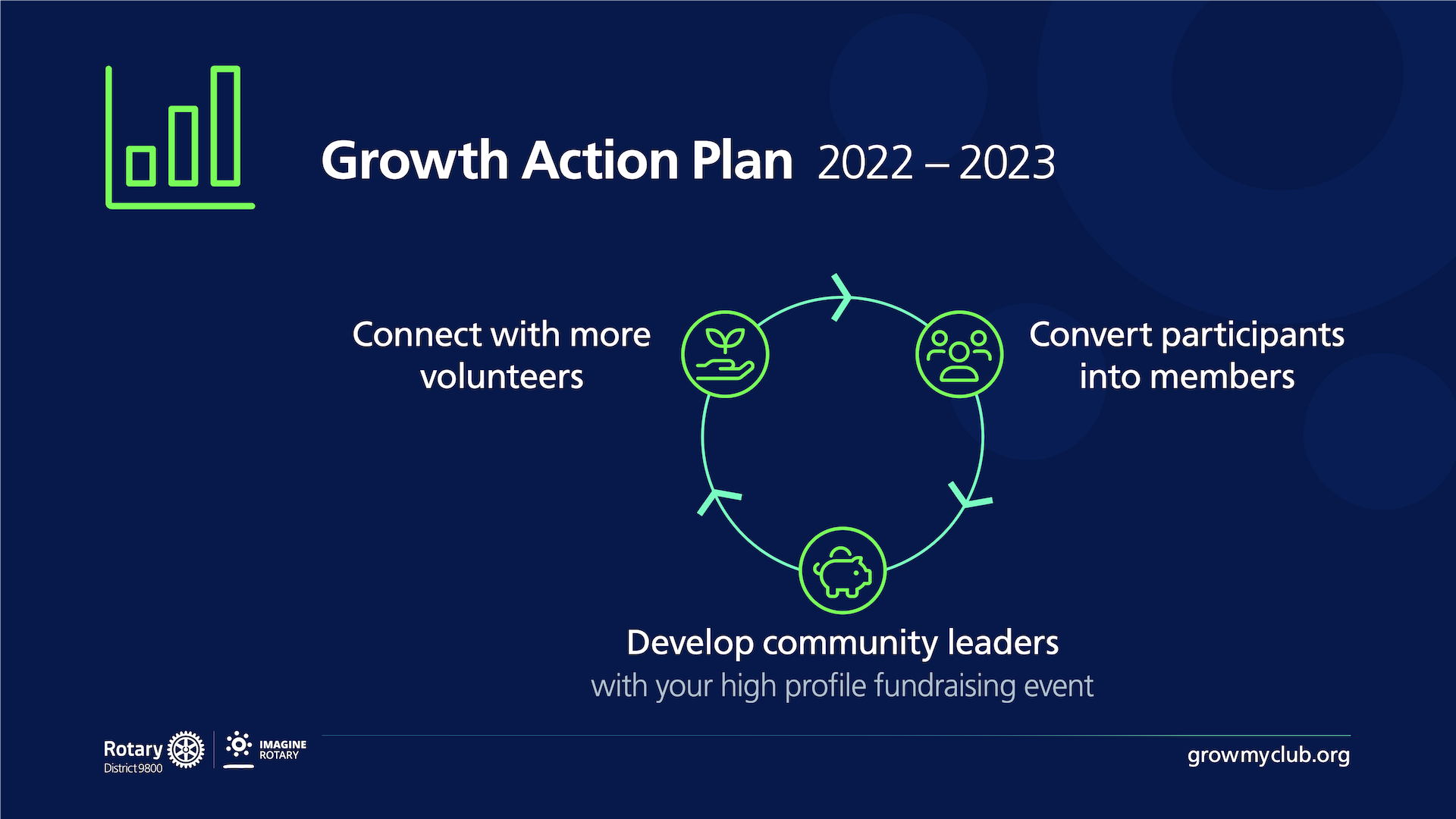 Growth Action Plan 2022 – 2023

Connect with more volunteers

Convert participants into members

Develop community leaders
with your high profile fundraising event

Rotary
District 9800

IMAGINE ROTARY

growmyclub.org